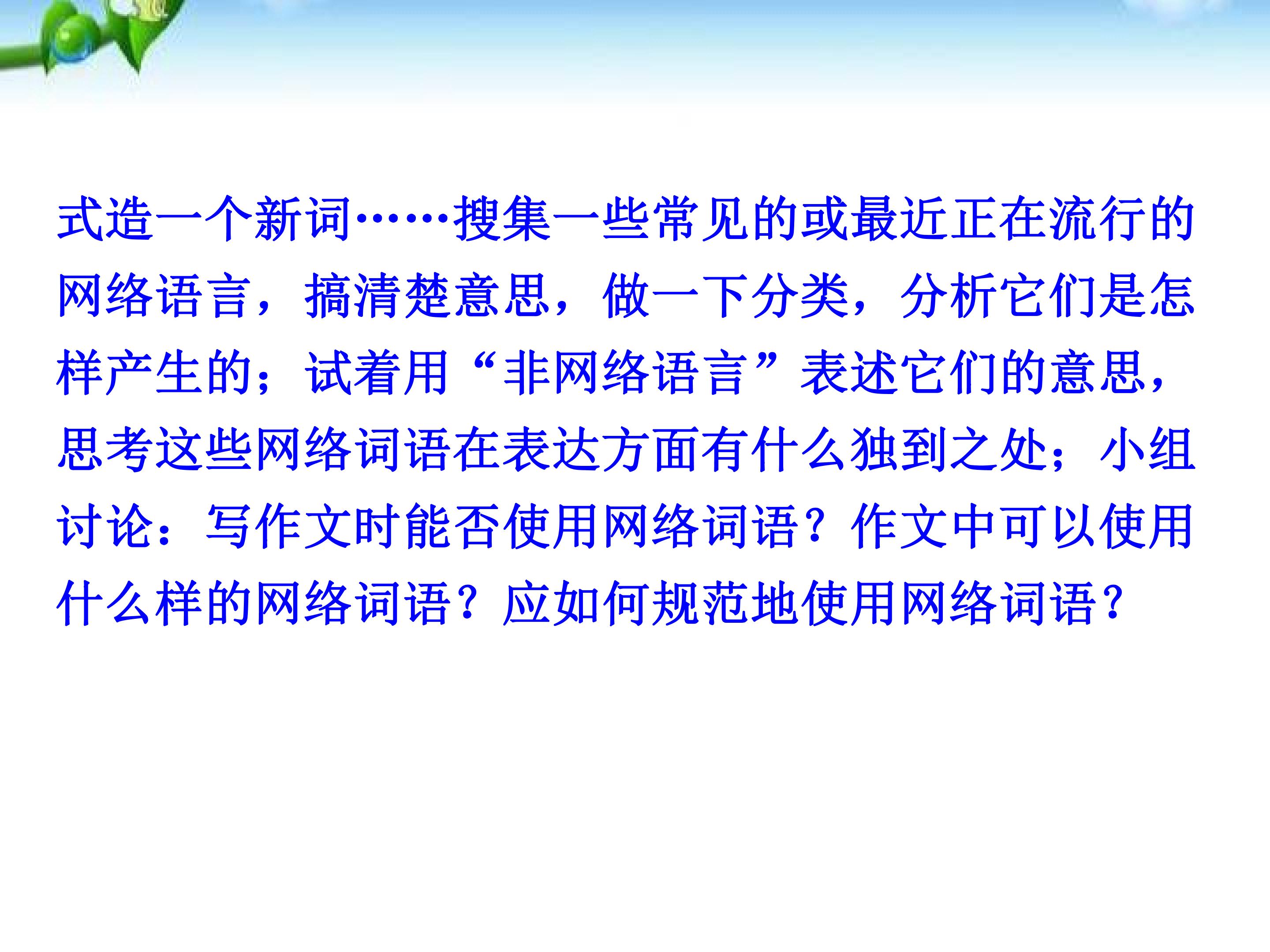 式造一个新词……搜集一些常见的或最近正在流行的网络语言，搞清楚意思，做一下分类，分析它们是怎样产生的；试着用“非网络语言”表述它们的意思，思考这些网络词语在表达方面有什么独到之处；小组讨论：写作文时能否使用网络词语？作文中可以使用什么样的网络词语？应如何规范地使用网络词语？